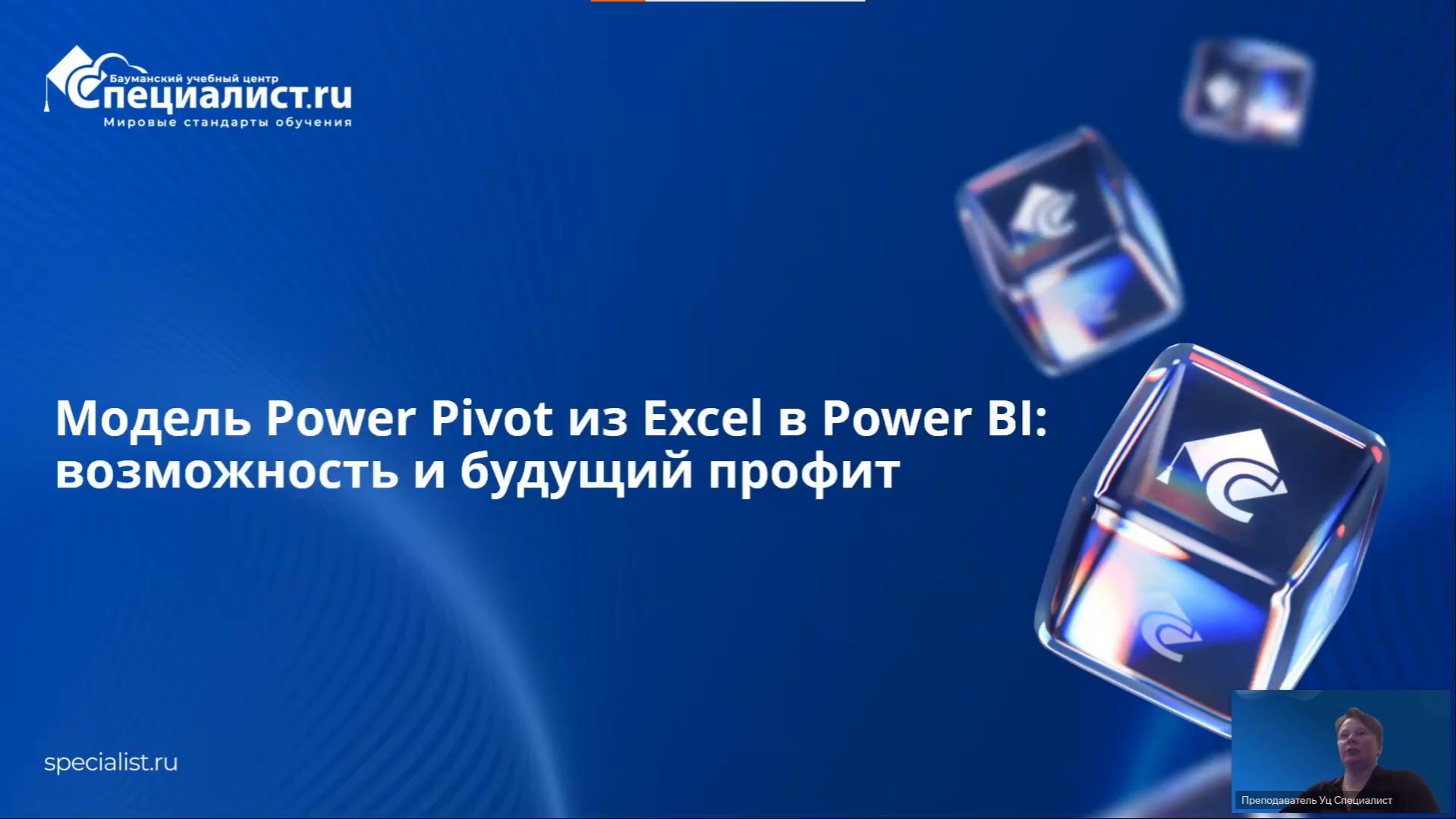 Бауманский учебный центр
Специалист.ru
Мировые стандарты обучения

Модель Power Pivot из Excel в Power BI: возможность и будущий профит

specialist.ru

Преподаватель Уц Специалист